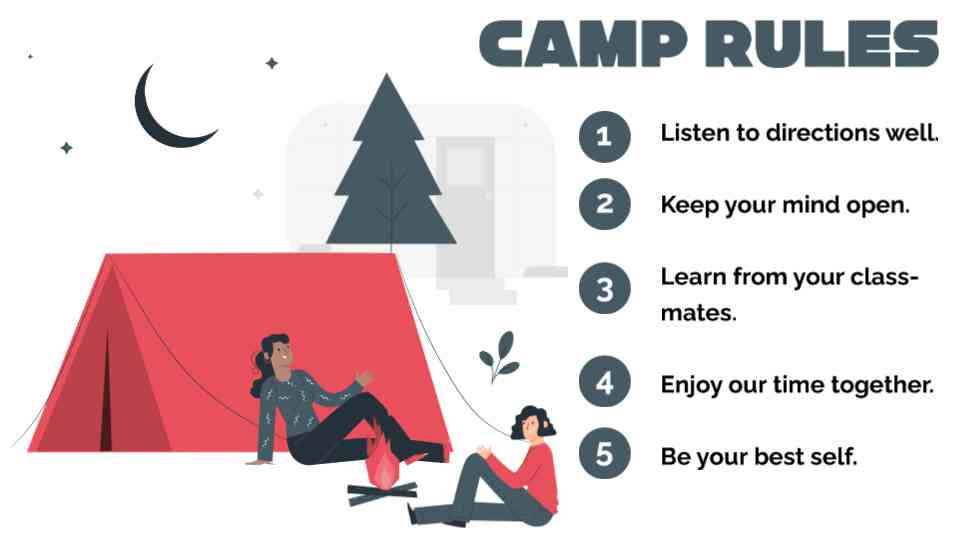 CAMP RULES

1 Listen to directions well.

2 Keep your mind open.

3 Learn from your classmates.

4 Enjoy our time together.

5 Be your best self.